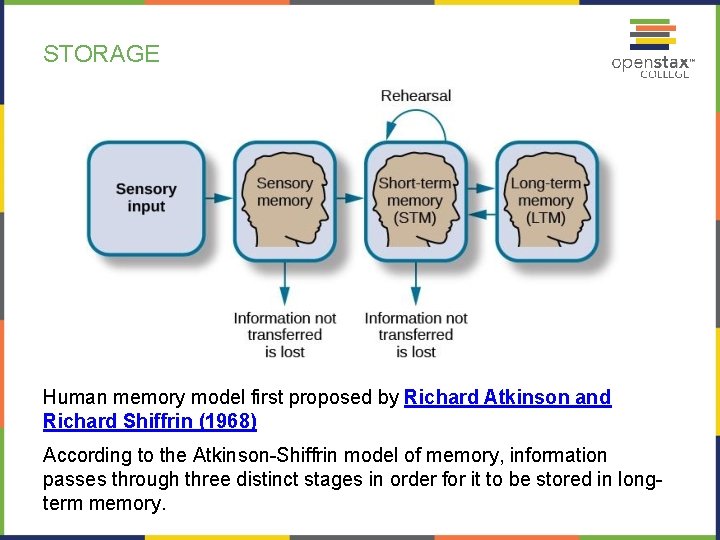 STORAGE

openstax™ COLLEGE

Rehearsal

Sensory input

Sensory memory

Short-term memory (STM)

Long-term memory (LTM)

Information not transferred is lost

Information not transferred is lost

Human memory model first proposed by Richard Atkinson and Richard Shiffrin (1968)

According to the Atkinson-Shiffrin model of memory, information passes through three distinct stages in order for it to be stored in long-term memory.